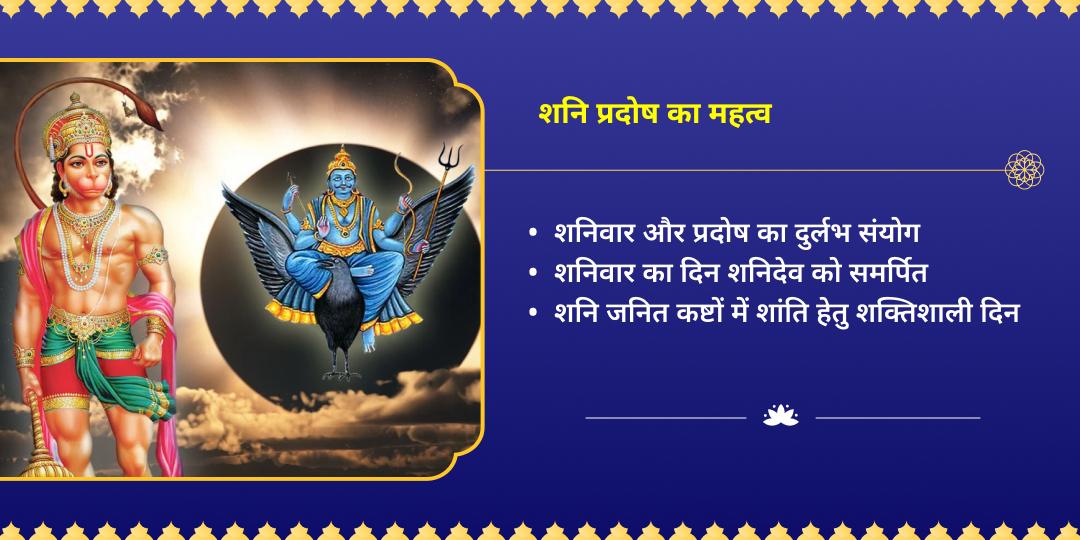 शनि प्रदोष का महत्व

• शनिवार और प्रदोष का दुर्लभ संयोग
• शनिवार का दिन शनिदेव को समर्पित
• शनि जनित कष्टों में शांति हेतु शक्तिशाली दिन